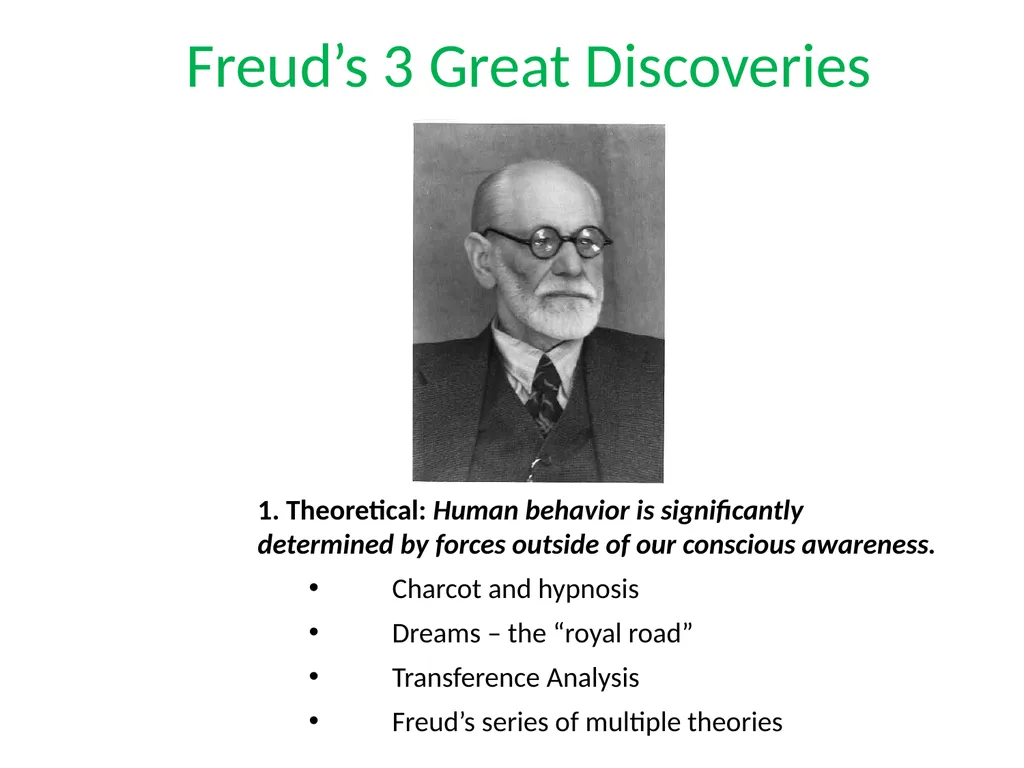 Freud's 3 Great Discoveries

1. Theoretical: Human behavior is significantly determined by forces outside of our conscious awareness.

• Charcot and hypnosis
• Dreams – the "royal road"
• Transference Analysis
• Freud's series of multiple theories